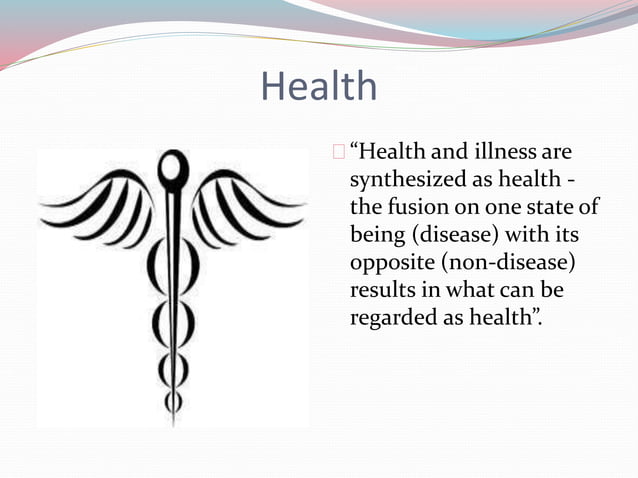 Health

“Health and illness are synthesized as health - the fusion on one state of being (disease) with its opposite (non-disease) results in what can be regarded as health”.